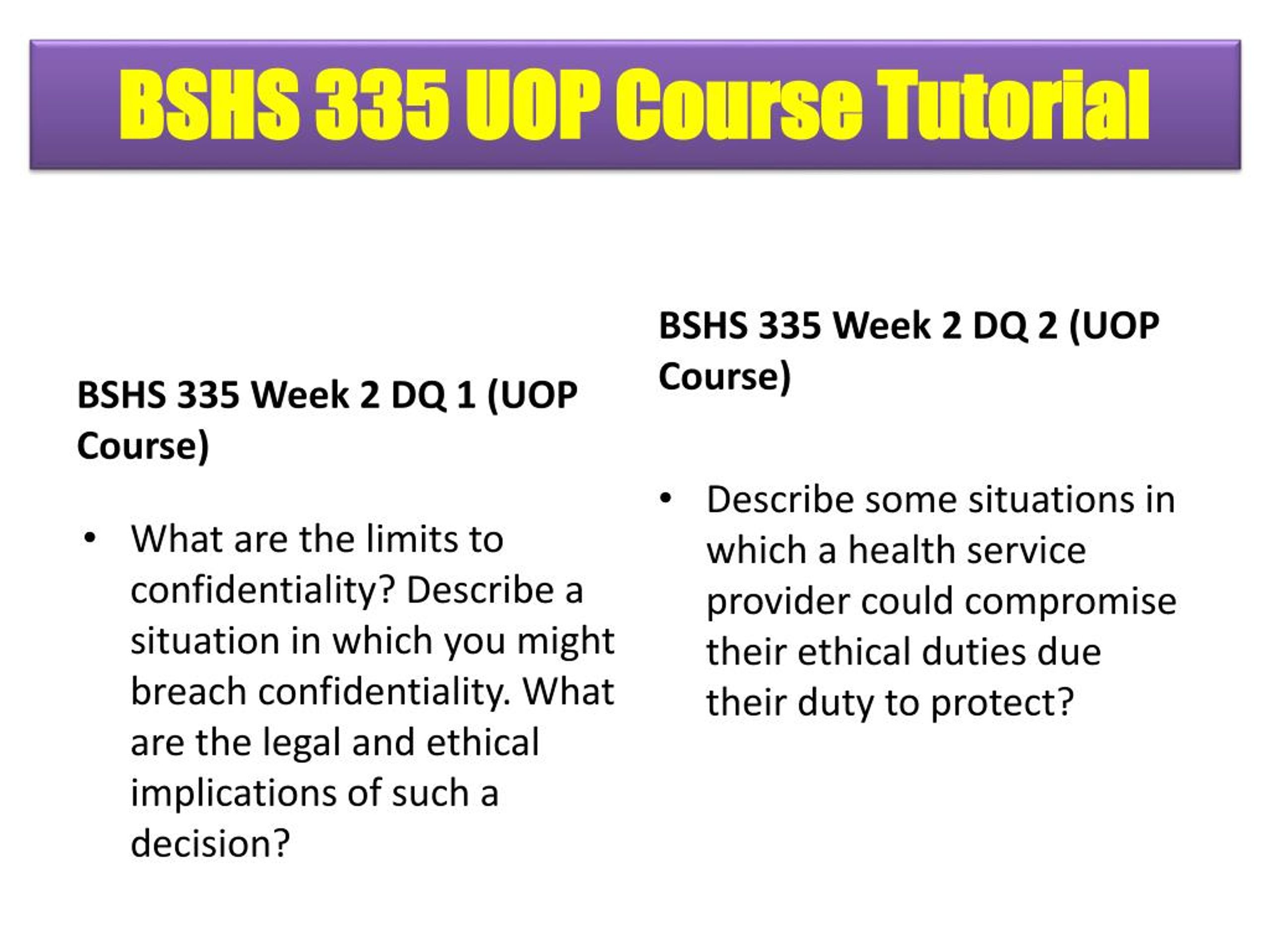 BSHS 335 UOP Course Tutorial

BSHS 335 Week 2 DQ 1 (UOP Course)

• What are the limits to confidentiality? Describe a situation in which you might breach confidentiality. What are the legal and ethical implications of such a decision?

BSHS 335 Week 2 DQ 2 (UOP Course)

• Describe some situations in which a health service provider could compromise their ethical duties due their duty to protect?